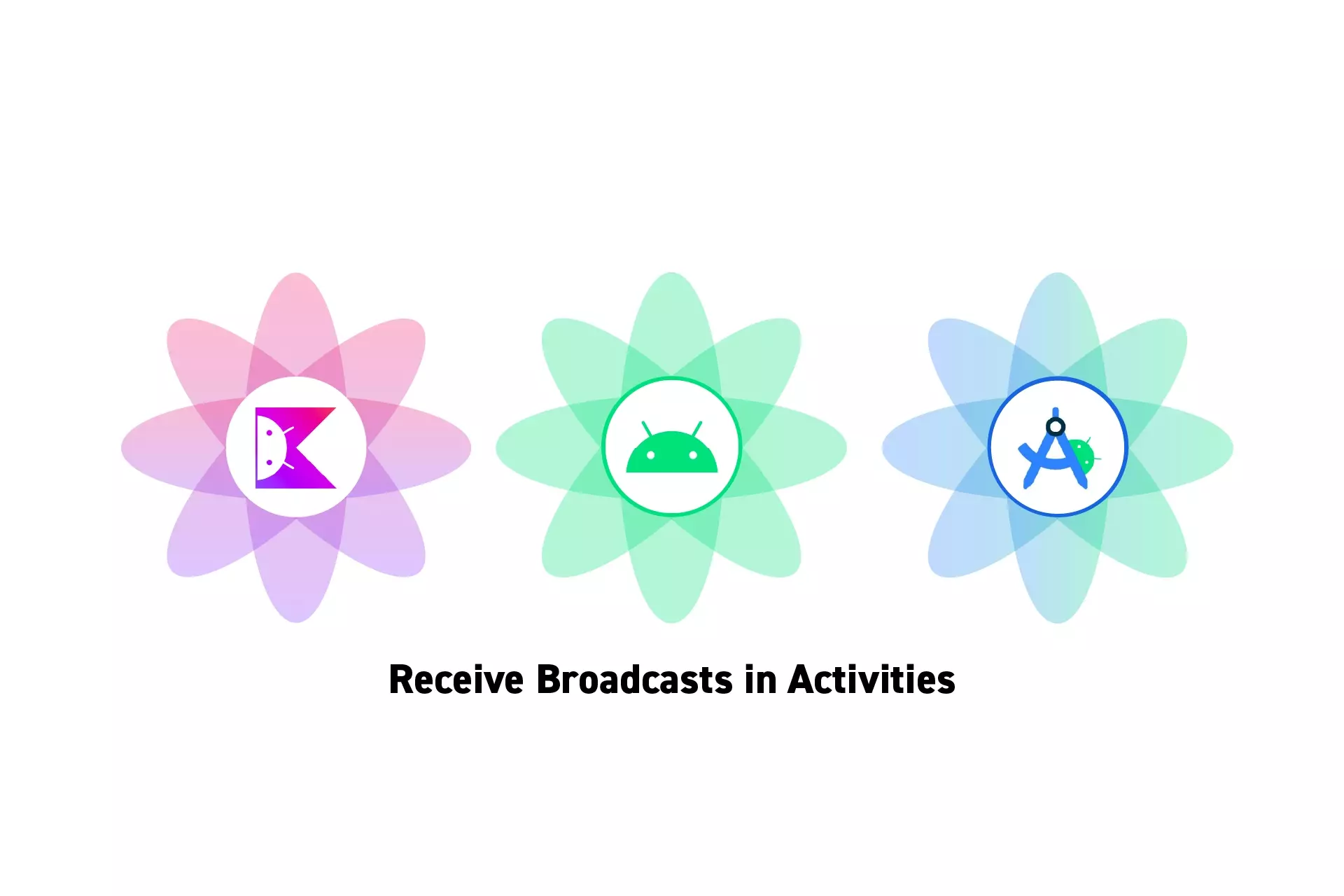 Receive Broadcasts in Activities